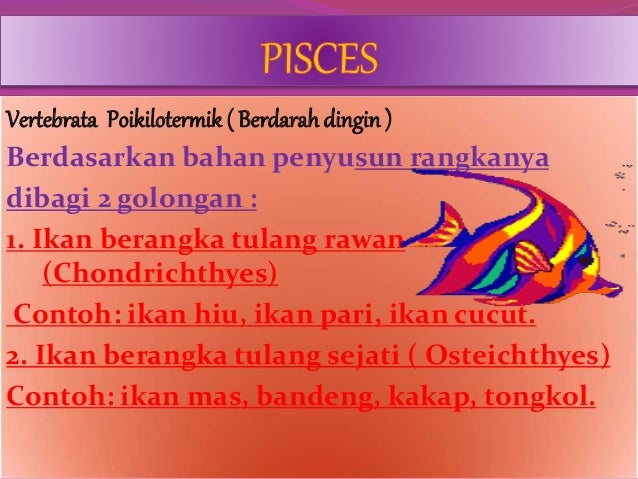 PISCES

Vertebrata Poikilotermik ( Berdarah dingin )

Berdasarkan bahan penyusun rangkanya dibagi 2 golongan :

1. Ikan berangka tulang rawan (Chondrichthyes)

Contoh: ikan hiu, ikan pari, ikan cucut.

2. Ikan berangka tulang sejati ( Osteichthyes)

Contoh: ikan mas, bandeng, kakap, tongkol.